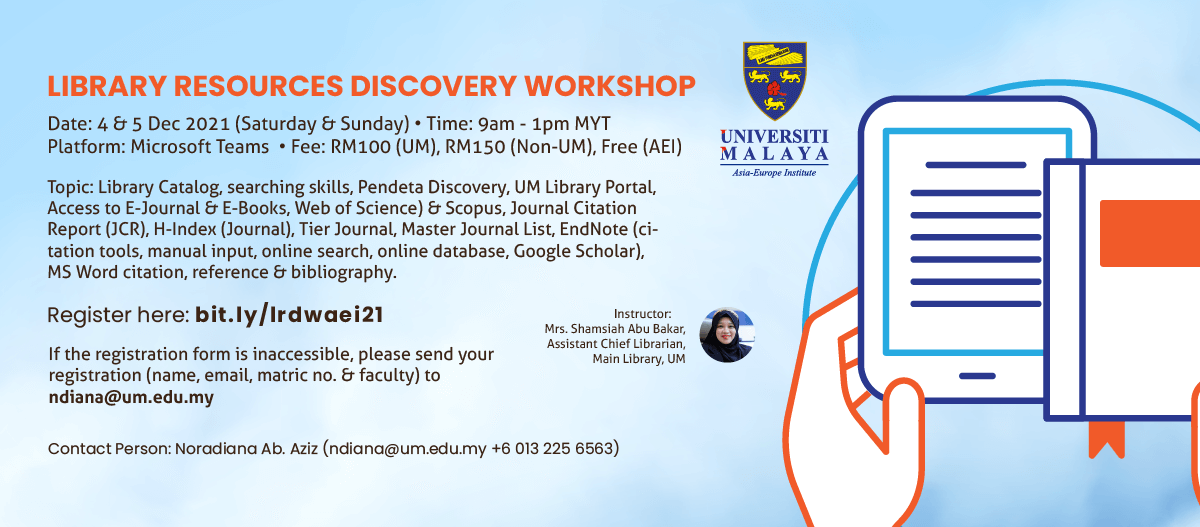 LIBRARY RESOURCES DISCOVERY WORKSHOP

Date: 4 & 5 Dec 2021 (Saturday & Sunday) • Time: 9am - 1pm MYT
Platform: Microsoft Teams • Fee: RM100 (UM), RM150 (Non-UM), Free (AEI)

Topic: Library Catalog, searching skills, Pendeta Discovery, UM Library Portal, Access to E-Journal & E-Books, Web of Science) & Scopus, Journal Citation Report (JCR), H-Index (Journal), Tier Journal, Master Journal List, EndNote (citation tools, manual input, online search, online database, Google Scholar), MS Word citation, reference & bibliography.

Register here: bit.ly/lrdwaei21

If the registration form is inaccessible, please send your registration (name, email, matric no. & faculty) to ndiana@um.edu.my

Contact Person: Noradiana Ab. Aziz (ndiana@um.edu.my +6 013 225 6563)

UNIVERSITI MALAYA
Asia-Europe Institute

Instructor:
Mrs. Shamsiah Abu Bakar,
Assistant Chief Librarian,
Main Library, UM